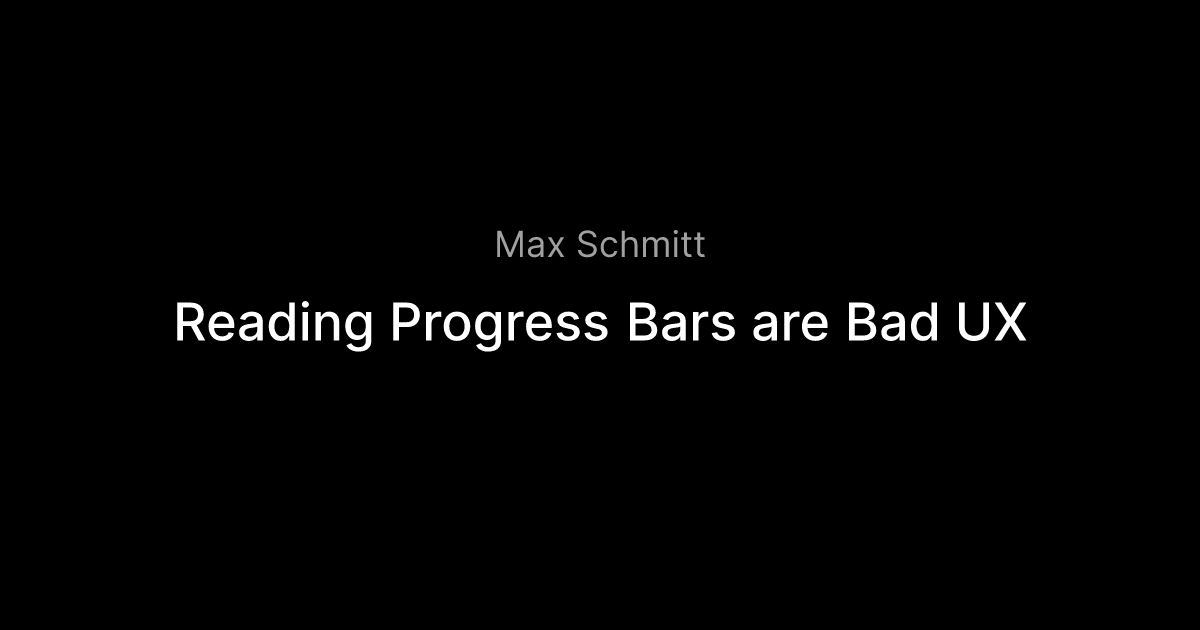 Max Schmitt

Reading Progress Bars are Bad UX